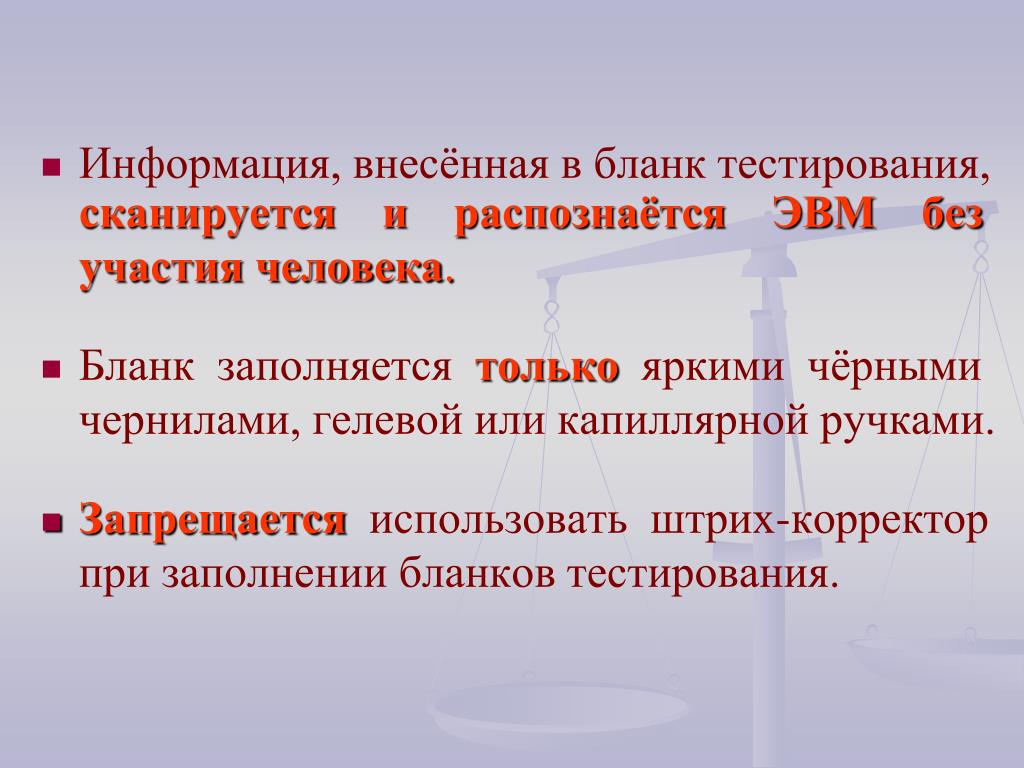 Информация, внесённая в бланк тестирования, сканируется и распознаётся ЭВМ без участия человека.

Бланк заполняется только яркими чёрными чернилами, гелевой или капиллярной ручками.

Запрещается использовать штрих-корректор при заполнении бланков тестирования.